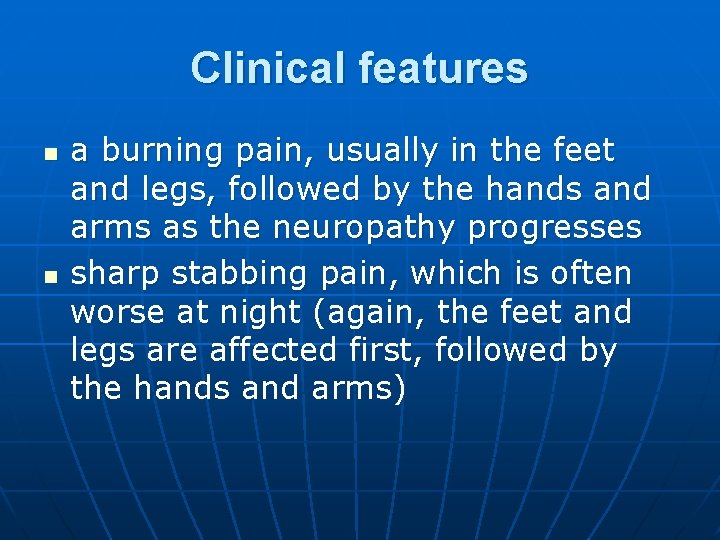 Clinical features

- a burning pain, usually in the feet and legs, followed by the hands and arms as the neuropathy progresses
- sharp stabbing pain, which is often worse at night (again, the feet and legs are affected first, followed by the hands and arms)